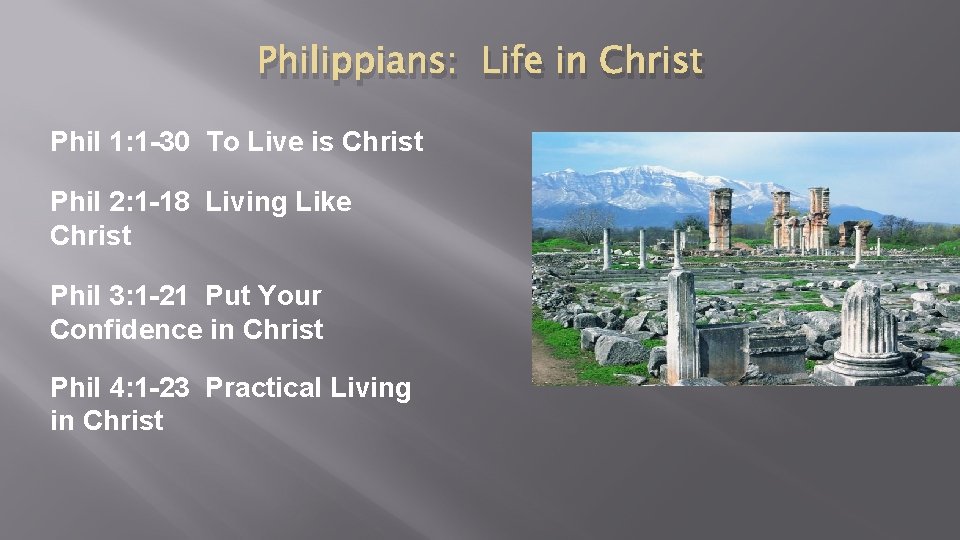 Philippians: Life in Christ

Phil 1:1-30 To Live is Christ

Phil 2:1-18 Living Like Christ

Phil 3:1-21 Put Your Confidence in Christ

Phil 4:1-23 Practical Living in Christ